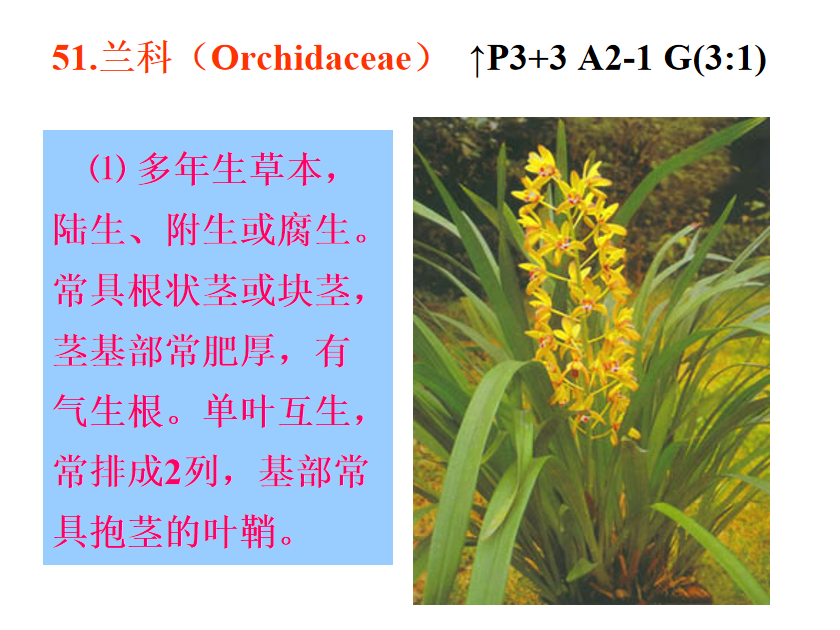 51.兰科（Orchidaceae） ↑P3+3 A2-1 G(3:1)

(1) 多年生草本，陆生、附生或腐生。常具根状茎或块茎，茎基部常肥厚，有气生根。单叶互生，常排成2列，基部常具抱茎的叶鞘。